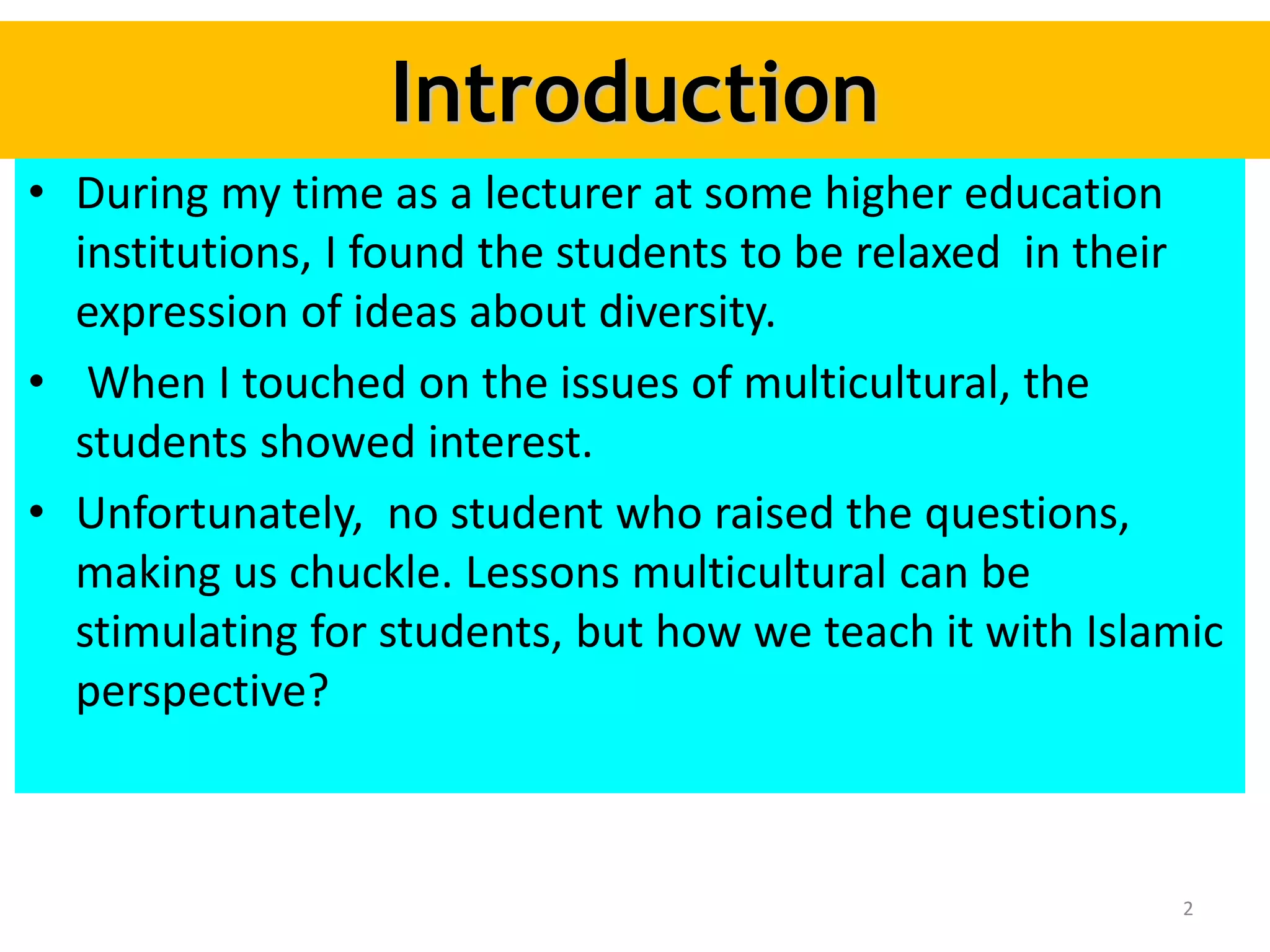 Introduction

• During my time as a lecturer at some higher education institutions, I found the students to be relaxed in their expression of ideas about diversity.

• When I touched on the issues of multicultural, the students showed interest.

• Unfortunately, no student who raised the questions, making us chuckle. Lessons multicultural can be stimulating for students, but how we teach it with Islamic perspective?

2